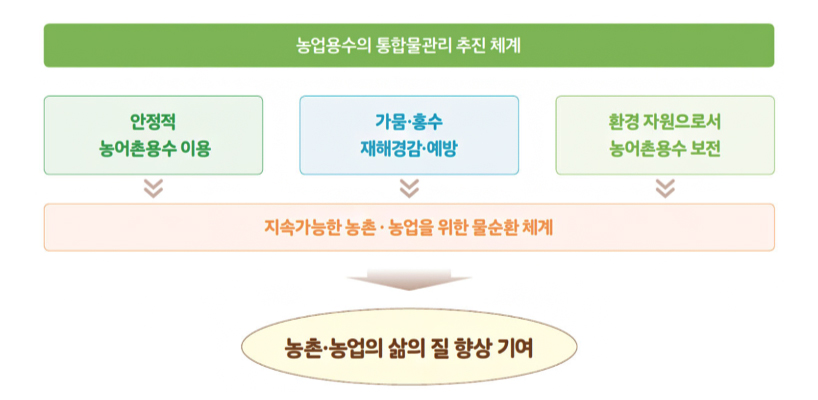 농업용수의 통합물관리 추진 체계

안정적
농어촌용수 이용

가뭄·홍수
재해경감·예방

환경 자원으로서
농어촌용수 보전

지속가능한 농촌 · 농업을 위한 물순환 체계

농촌·농업의 삶의 질 향상 기여